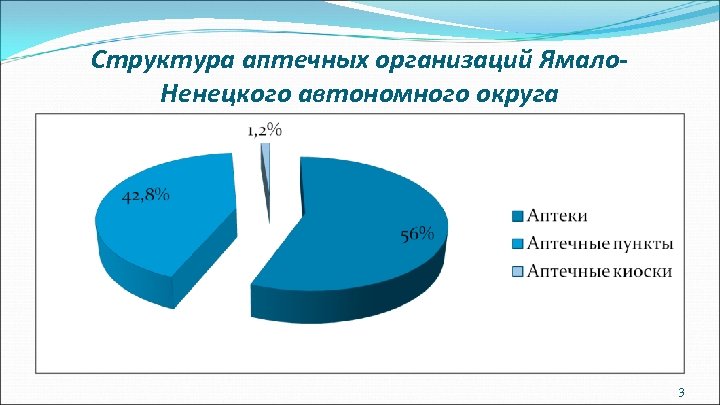 Структура аптечных организаций Ямало-Ненецкого автономного округа

1,2%

42,8%

56%

Аптеки
Аптечные пункты
Аптечные киоски

3